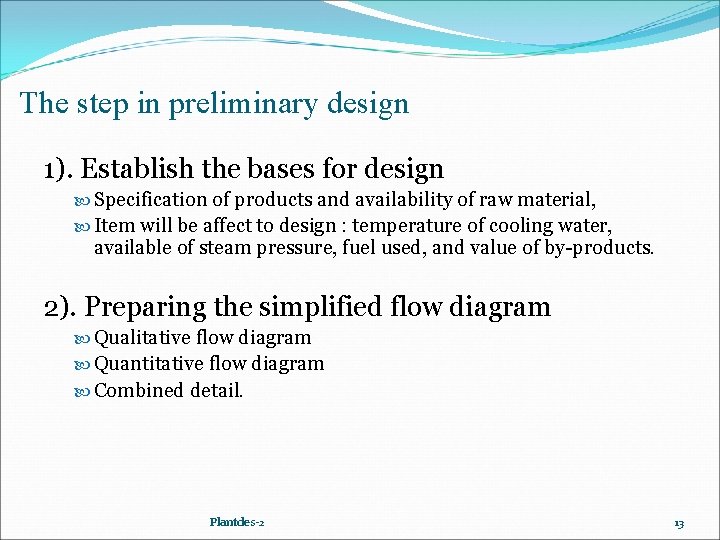 The step in preliminary design

1). Establish the bases for design

Specification of products and availability of raw material,

Item will be affect to design : temperature of cooling water, available of steam pressure, fuel used, and value of by-products.

2). Preparing the simplified flow diagram

Qualitative flow diagram

Quantitative flow diagram

Combined detail.

Plantdes-2

13